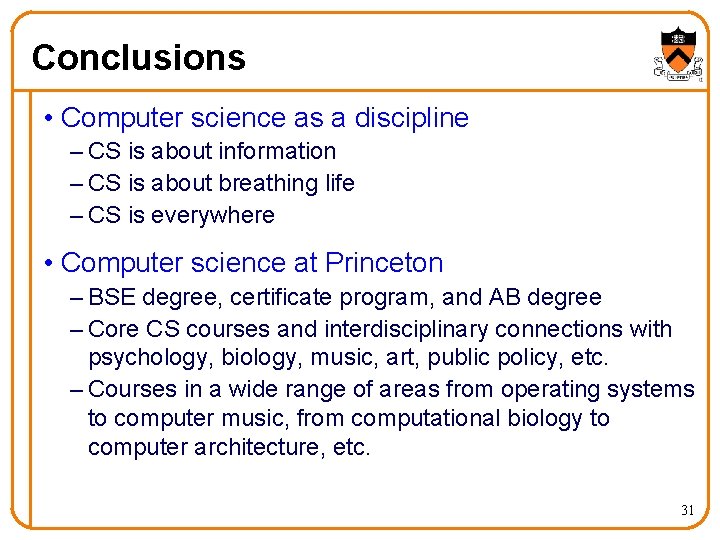 Conclusions

• Computer science as a discipline
– CS is about information
– CS is about breathing life
– CS is everywhere

• Computer science at Princeton
– BSE degree, certificate program, and AB degree
– Core CS courses and interdisciplinary connections with psychology, biology, music, art, public policy, etc.
– Courses in a wide range of areas from operating systems to computer music, from computational biology to computer architecture, etc.

31